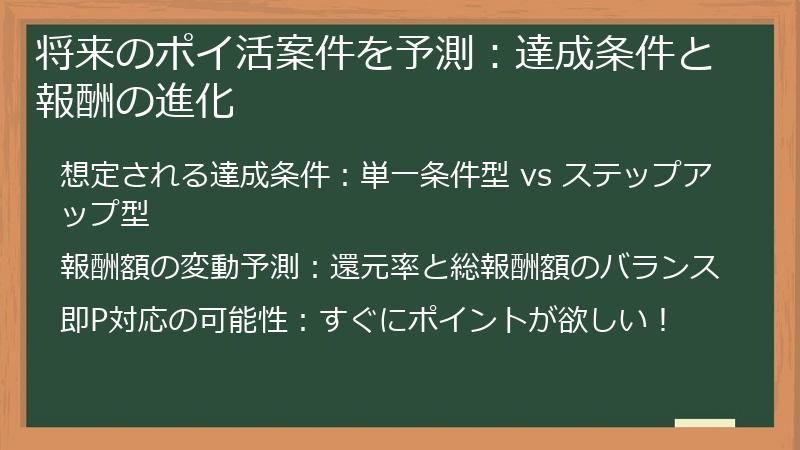 将来のポイ活案件を予測：達成条件と報酬の進化

想定される達成条件：単一条件型 vs ステップアップ型

報酬額の変動予測：還元率と総報酬額のバランス

即P対応の可能性：すぐにポイントが欲しい！